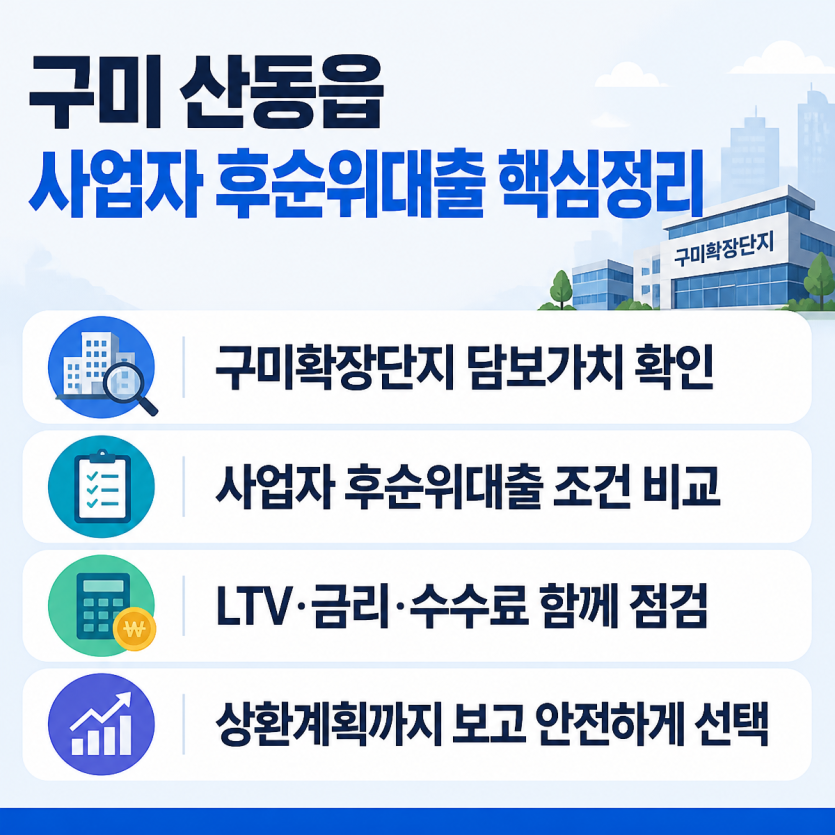 구미 산동읍
사업자 후순위대출 핵심정리

구미확장단지

구미확장단지 담보가치 확인

사업자 후순위대출 조건 비교

LTV·금리·수수료 함께 점검

상환계획까지 보고 안전하게 선택